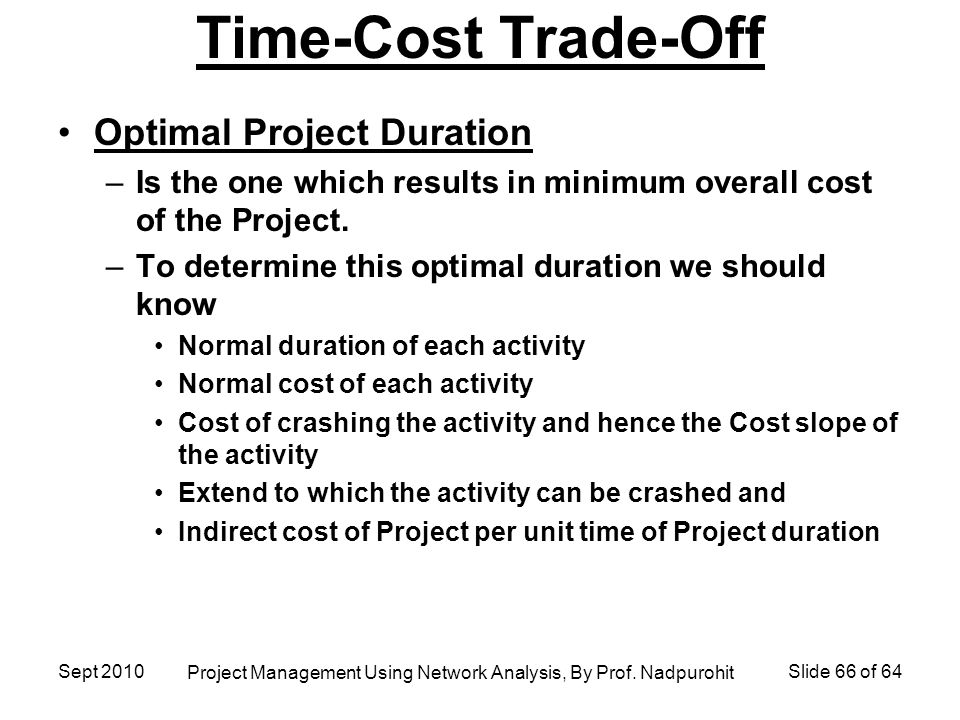 Time-Cost Trade-Off

• Optimal Project Duration
– Is the one which results in minimum overall cost of the Project.
– To determine this optimal duration we should know
• Normal duration of each activity
• Normal cost of each activity
• Cost of crashing the activity and hence the Cost slope of the activity
• Extend to which the activity can be crashed and
• Indirect cost of Project per unit time of Project duration

Sept 2010
Project Management Using Network Analysis, By Prof. Nadpurohit
Slide 66 of 64